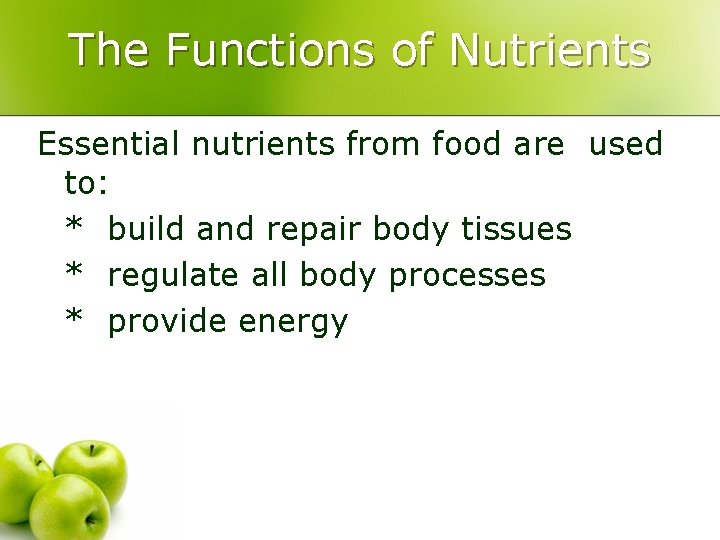 The Functions of Nutrients

Essential nutrients from food are used to:

* build and repair body tissues
* regulate all body processes
* provide energy